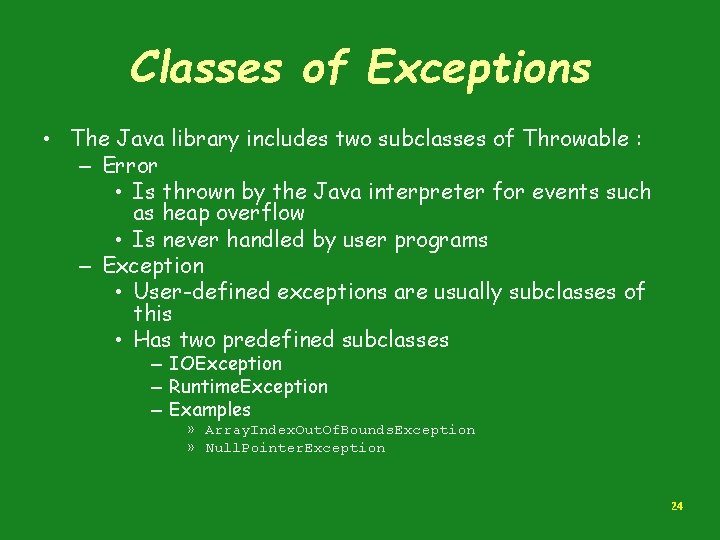 Classes of Exceptions

• The Java library includes two subclasses of Throwable :
– Error
• Is thrown by the Java interpreter for events such as heap overflow
• Is never handled by user programs
– Exception
• User-defined exceptions are usually subclasses of this
• Has two predefined subclasses
– IOException
– RuntimeException
– Examples
» ArrayIndexOutOfBoundsException
» NullPointerException

24